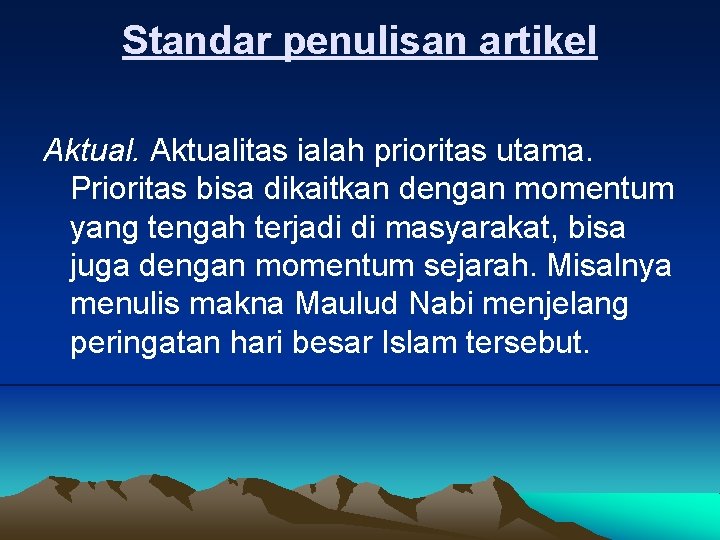 Standar penulisan artikel

Aktual. Aktualitas ialah prioritas utama. Prioritas bisa dikaitkan dengan momentum yang tengah terjadi di masyarakat, bisa juga dengan momentum sejarah. Misalnya menulis makna Maulud Nabi menjelang peringatan hari besar Islam tersebut.